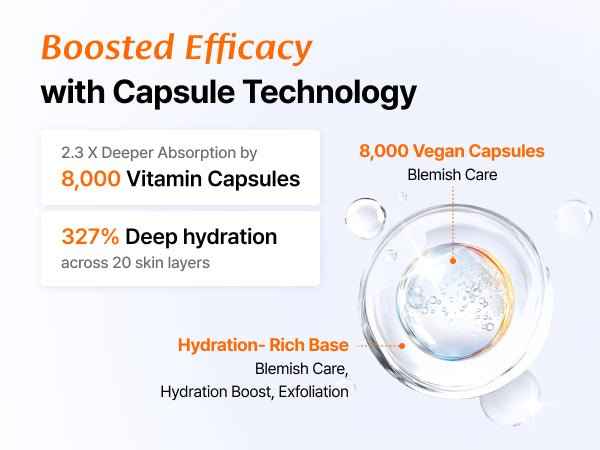 Boosted Efficacy
with Capsule Technology

2.3 X Deeper Absorption by
8,000 Vitamin Capsules

327% Deep hydration
across 20 skin layers

8,000 Vegan Capsules
Blemish Care

Hydration- Rich Base
Blemish Care,
Hydration Boost, Exfoliation